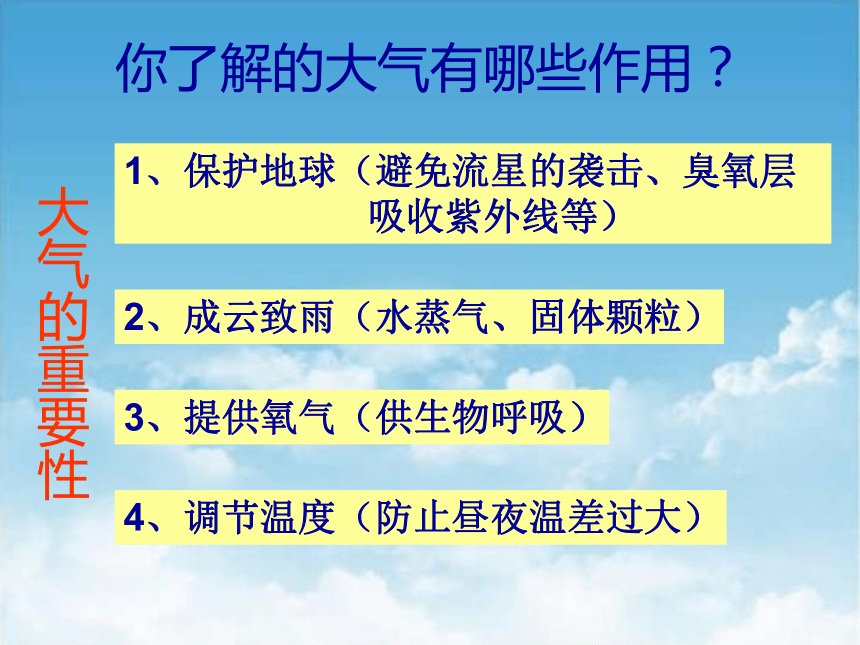 你了解的大气有哪些作用？

大气的重要性

1、保护地球（避免流星的袭击、臭氧层吸收紫外线等）

2、成云致雨（水蒸气、固体颗粒）

3、提供氧气（供生物呼吸）

4、调节温度（防止昼夜温差过大）